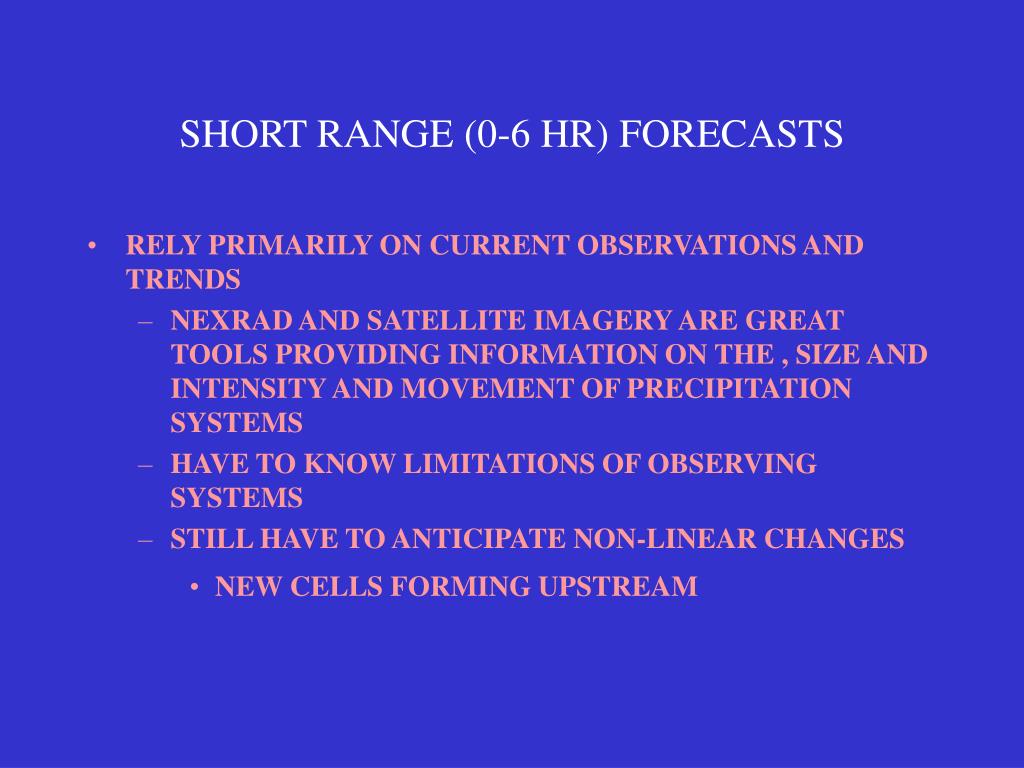 SHORT RANGE (0-6 HR) FORECASTS

• RELY PRIMARILY ON CURRENT OBSERVATIONS AND TRENDS
– NEXRAD AND SATELLITE IMAGERY ARE GREAT TOOLS PROVIDING INFORMATION ON THE , SIZE AND INTENSITY AND MOVEMENT OF PRECIPITATION SYSTEMS
– HAVE TO KNOW LIMITATIONS OF OBSERVING SYSTEMS
– STILL HAVE TO ANTICIPATE NON-LINEAR CHANGES
• NEW CELLS FORMING UPSTREAM